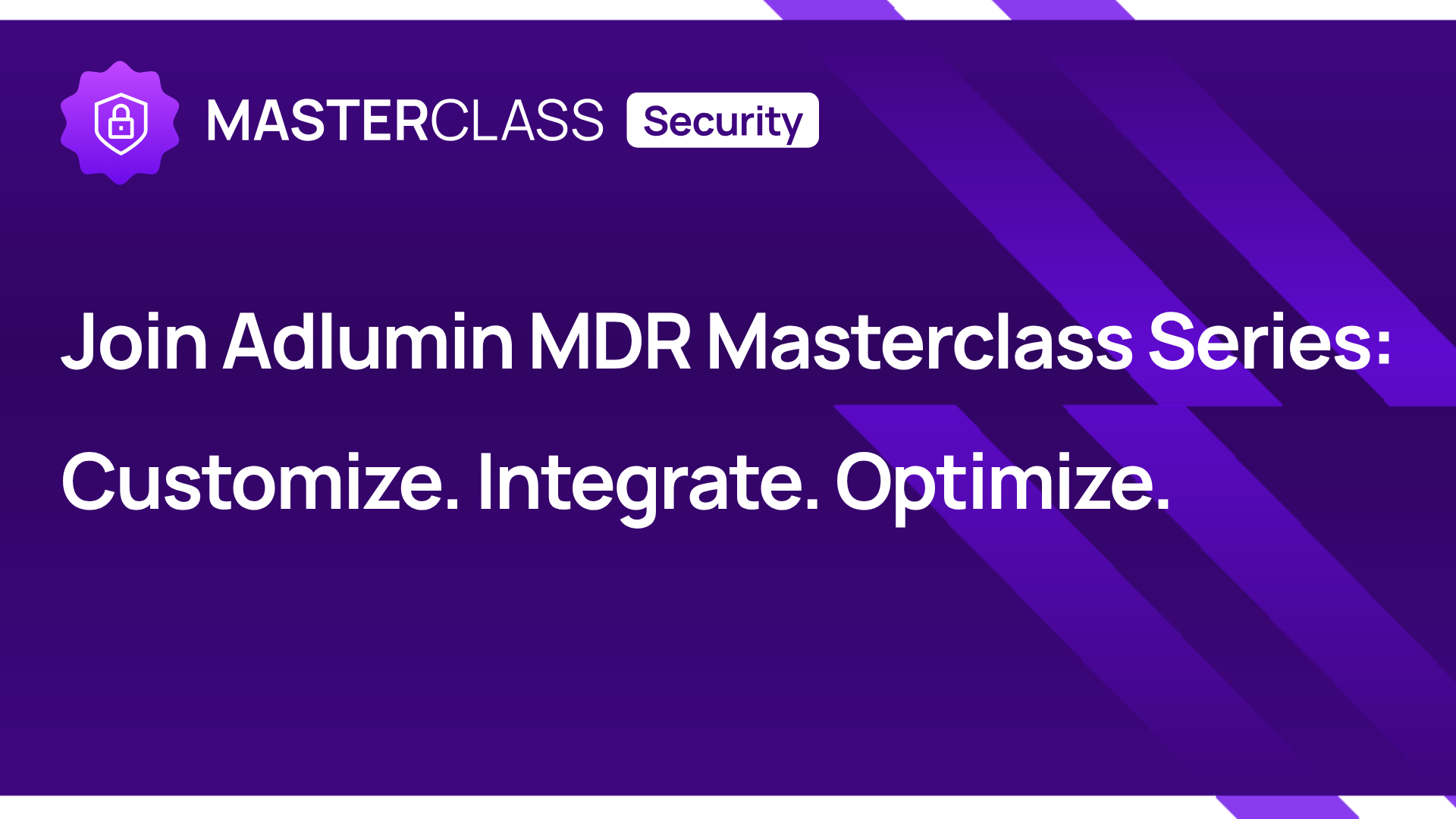 MASTERCLASS Security

Join Adlumin MDR Masterclass Series:

Customize. Integrate. Optimize.